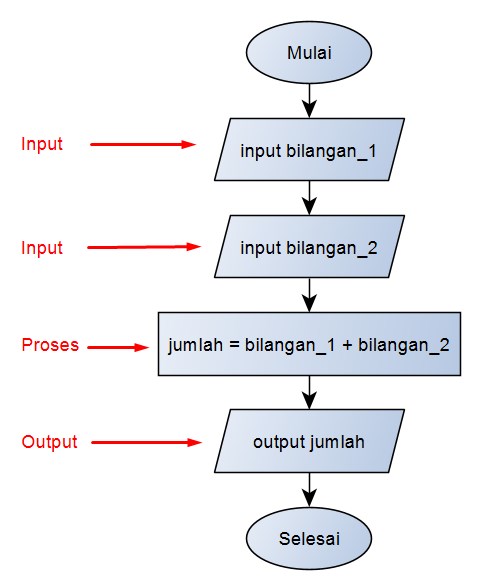 Mulai

Input

input bilangan_1

Input

input bilangan_2

Proses

jumlah = bilangan_1 + bilangan_2

Output

output jumlah

Selesai